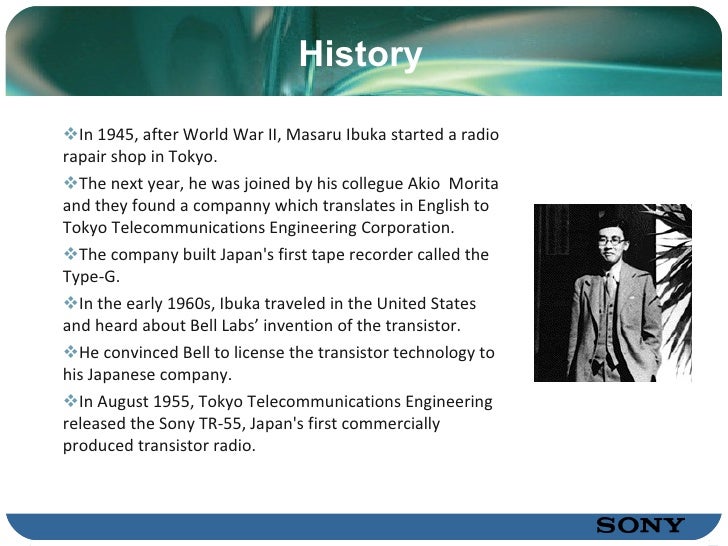 History

❖In 1945, after World War II, Masaru Ibuka started a radio rapair shop in Tokyo.

❖The next year, he was joined by his collegue Akio Morita and they found a companny which translates in English to Tokyo Telecommunications Engineering Corporation.

❖The company built Japan's first tape recorder called the Type-G.

❖In the early 1960s, Ibuka traveled in the United States and heard about Bell Labs' invention of the transistor.

❖He convinced Bell to license the transistor technology to his Japanese company.

❖In August 1955, Tokyo Telecommunications Engineering released the Sony TR-55, Japan's first commercially produced transistor radio.

SONY